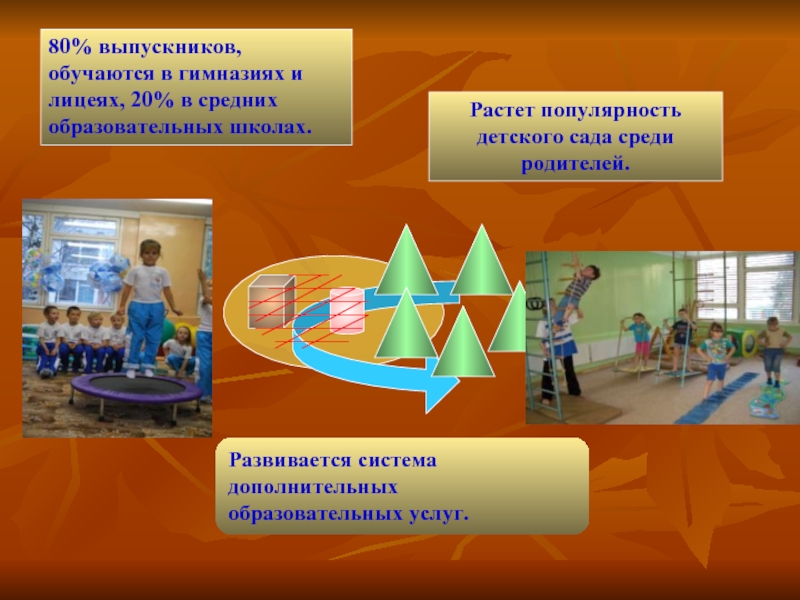 80% выпускников, обучаются в гимназиях и лицеях, 20% в средних образовательных школах.

Растет популярность детского сада среди родителей.

Развивается система дополнительных образовательных услуг.